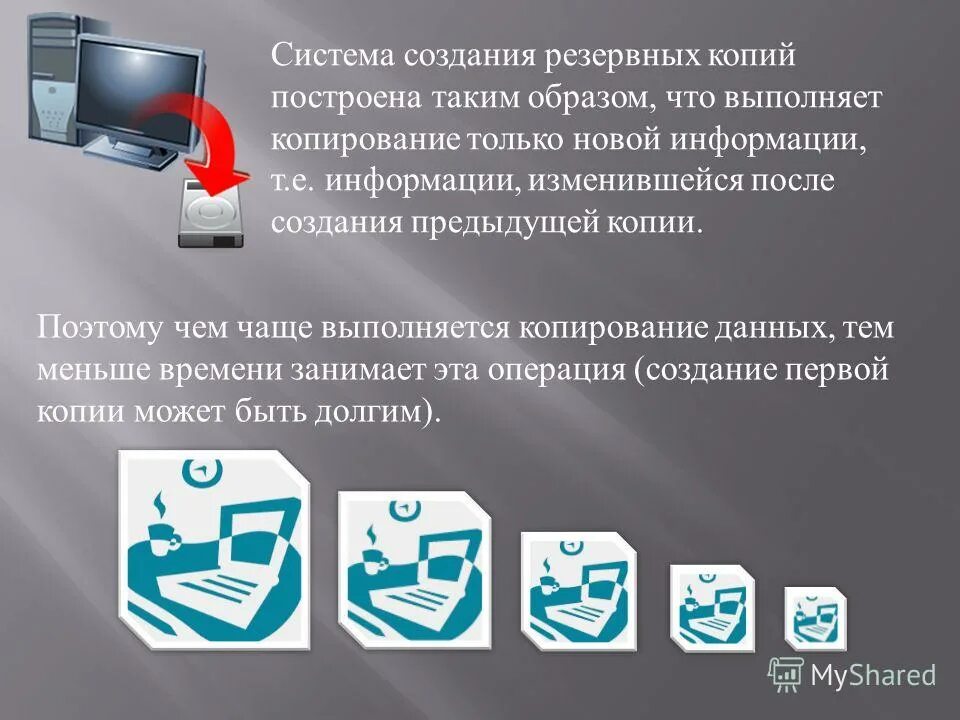 Система создания резервных копий построена таким образом, что выполняет копирование только новой информации, т.е. информации, изменившейся после создания предыдущей копии.

Поэтому чем чаще выполняется копирование данных, тем меньше времени занимает эта операция (создание первой копии может быть долгим).

MyShared